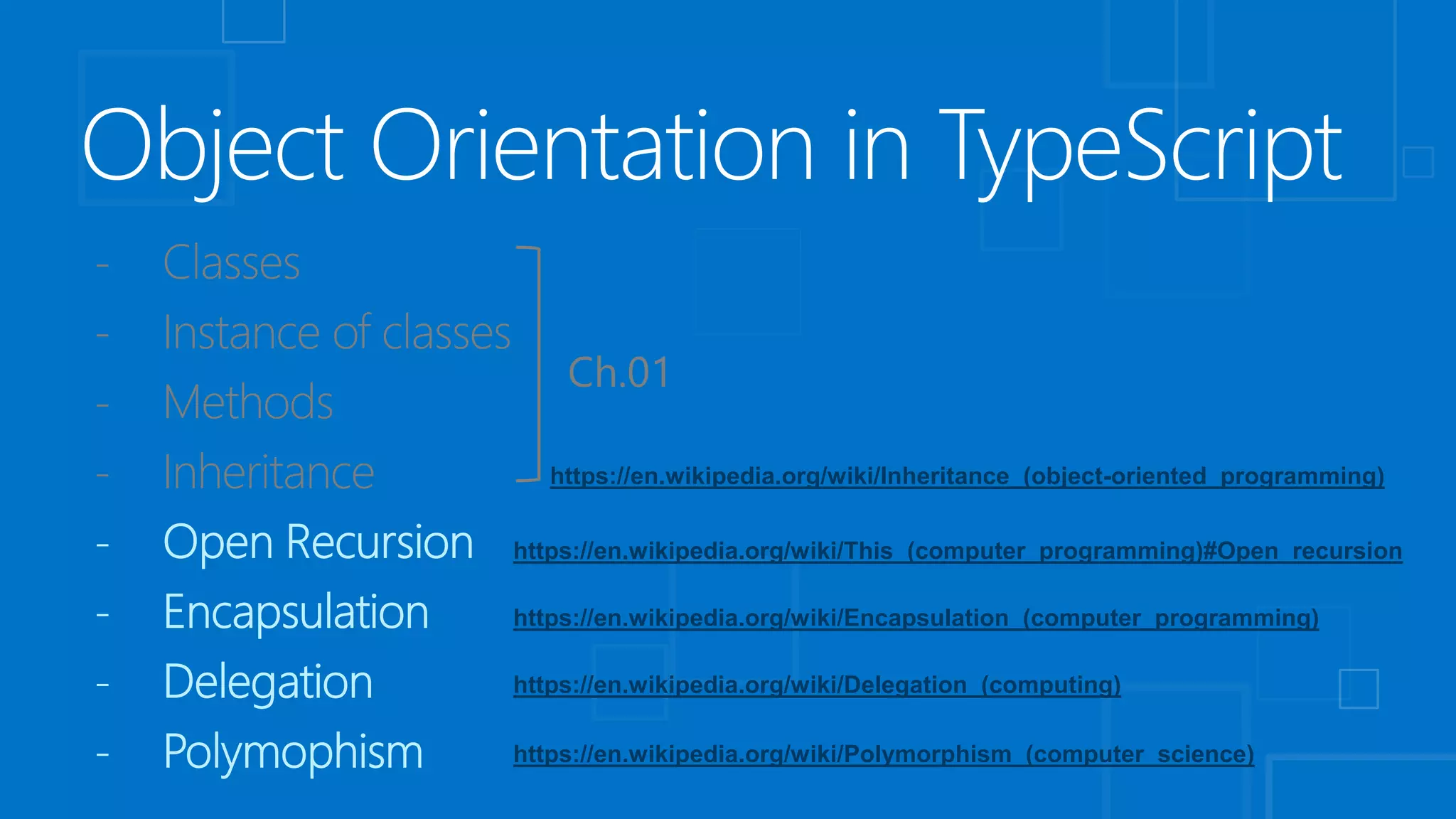 Object Orientation in TypeScript

- Classes
- Instance of classes
- Methods
- Inheritance

Ch.01

https://en.wikipedia.org/wiki/Inheritance_(object-oriented_programming)

- Open Recursion https://en.wikipedia.org/wiki/This_(computer_programming)#Open_recursion
- Encapsulation https://en.wikipedia.org/wiki/Encapsulation_(computer_programming)
- Delegation https://en.wikipedia.org/wiki/Delegation_(computing)
- Polymophism https://en.wikipedia.org/wiki/Polymorphism_(computer_science)